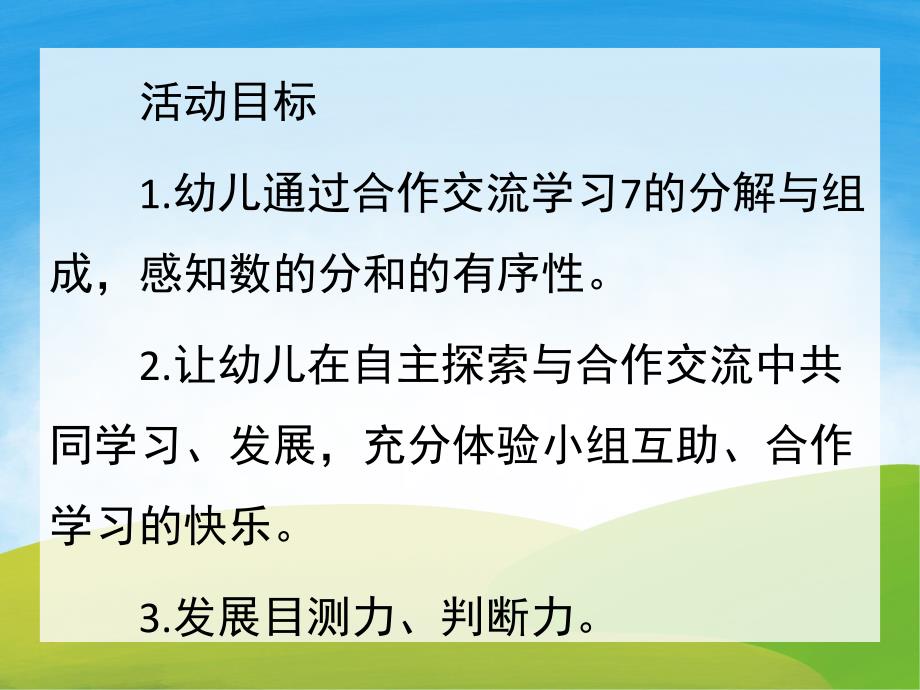 活动目标

1.幼儿通过合作交流学习7的分解与组成，感知数的分和的有序性。

2.让幼儿在自主探索与合作交流中共同学习、发展，充分体验小组互助、合作学习的快乐。

3.发展目测力、判断力。